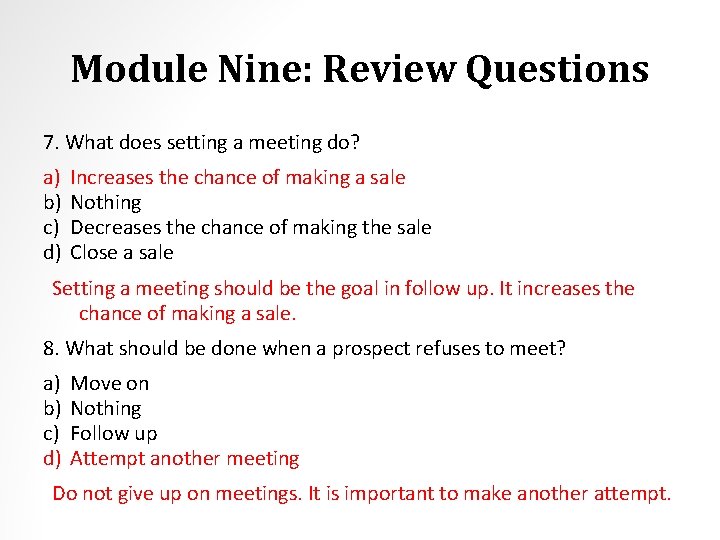 Module Nine: Review Questions

7. What does setting a meeting do?

a) Increases the chance of making a sale
b) Nothing
c) Decreases the chance of making the sale
d) Close a sale

Setting a meeting should be the goal in follow up. It increases the chance of making a sale.

8. What should be done when a prospect refuses to meet?

a) Move on
b) Nothing
c) Follow up
d) Attempt another meeting

Do not give up on meetings. It is important to make another attempt.